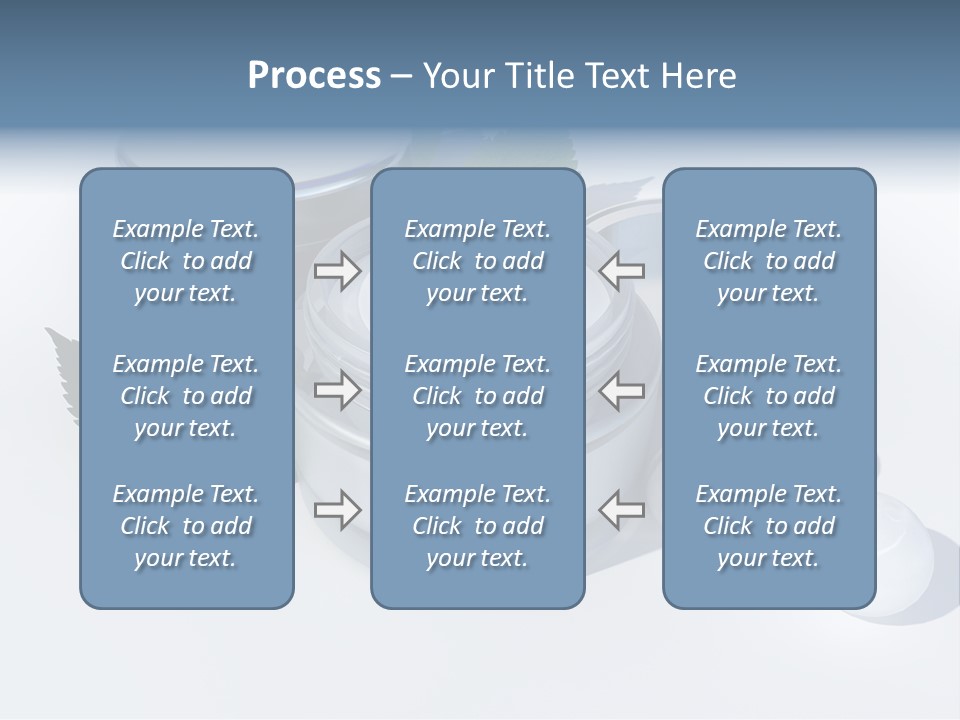 Process – Your Title Text Here

Example Text. Click to add your text.

Example Text. Click to add your text.

Example Text. Click to add your text.

Example Text. Click to add your text.

Example Text. Click to add your text.

Example Text. Click to add your text.

Example Text. Click to add your text.

Example Text. Click to add your text.

Example Text. Click to add your text.